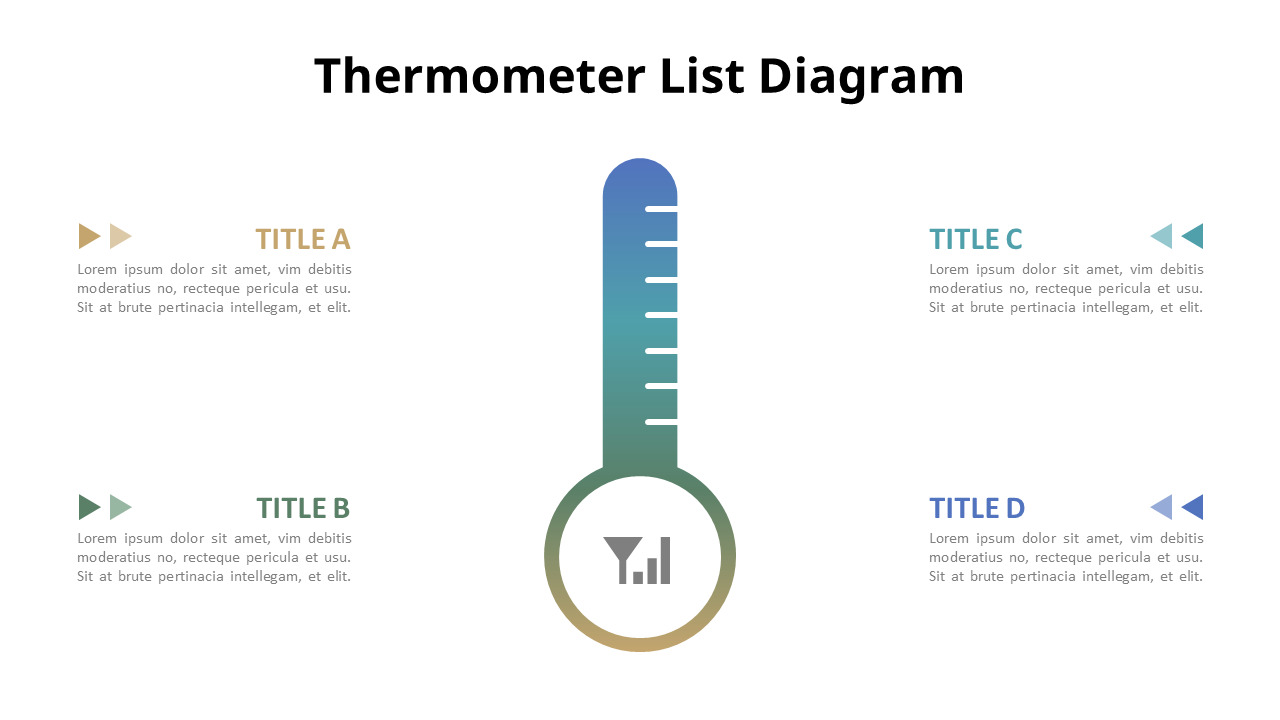 Thermometer List Diagram

TITLE A
Lorem ipsum dolor sit amet, vim debitis moderatius no, recteque pericula et usu. Sit at brute pertinacia intellegam, et elit.

TITLE B
Lorem ipsum dolor sit amet, vim debitis moderatius no, recteque pericula et usu. Sit at brute pertinacia intellegam, et elit.

TITLE C
Lorem ipsum dolor sit amet, vim debitis moderatius no, recteque pericula et usu. Sit at brute pertinacia intellegam, et elit.

TITLE D
Lorem ipsum dolor sit amet, vim debitis moderatius no, recteque pericula et usu. Sit at brute pertinacia intellegam, et elit.